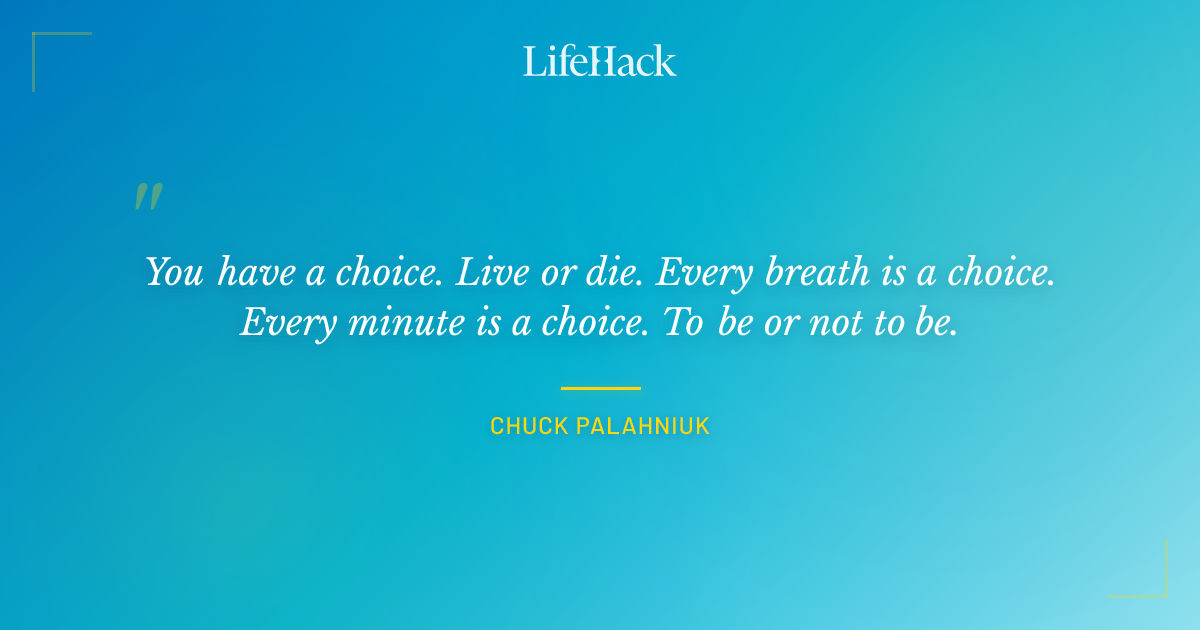 LifeHack

"

You have a choice. Live or die. Every breath is a choice. Every minute is a choice. To be or not to be.

CHUCK PALAHNIUK